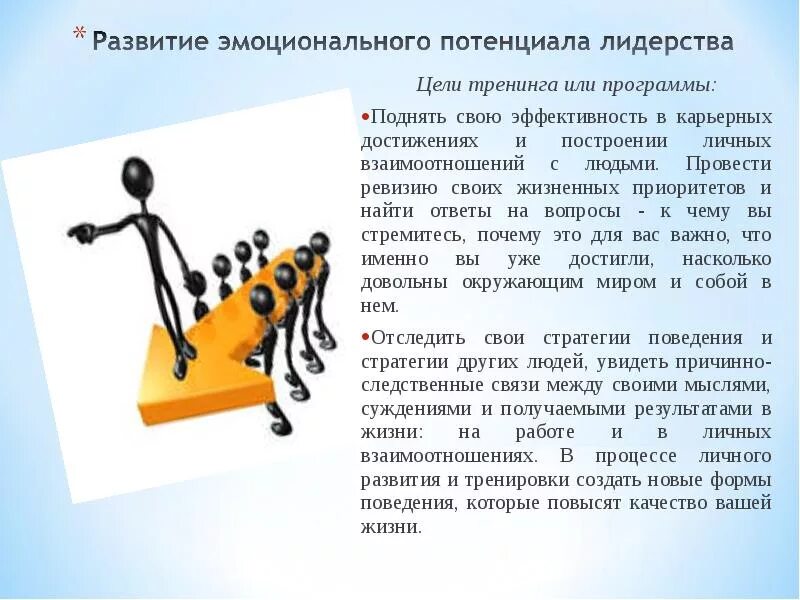 * Развитие эмоционального потенциала лидерства

Цели тренинга или программы:

•Поднять свою эффективность в карьерных достижениях и построении личных взаимоотношений с людьми. Провести ревизию своих жизненных приоритетов и найти ответы на вопросы - к чему вы стремитесь, почему это для вас важно, что именно вы уже достигли, насколько довольны окружающим миром и собой в нем.

•Отследить свои стратегии поведения и стратегии других людей, увидеть причинно-следственные связи между своими мыслями, суждениями и получаемыми результатами в жизни: на работе и в личных взаимоотношениях. В процессе личного развития и тренировки создать новые формы поведения, которые повысят качество вашей жизни.